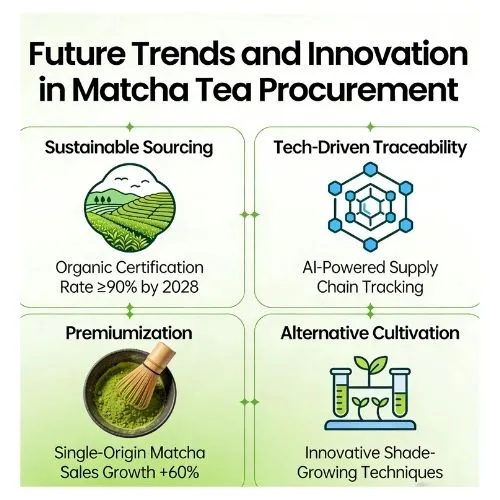 Future Trends and Innovation in Matcha Tea Procurement

Sustainable Sourcing

Organic Certification Rate ≥90% by 2028

Tech-Driven Traceability

AI-Powered Supply Chain Tracking

Premiumization

Single-Origin Matcha Sales Growth +60%

Alternative Cultivation

Innovative Shade-Growing Techniques